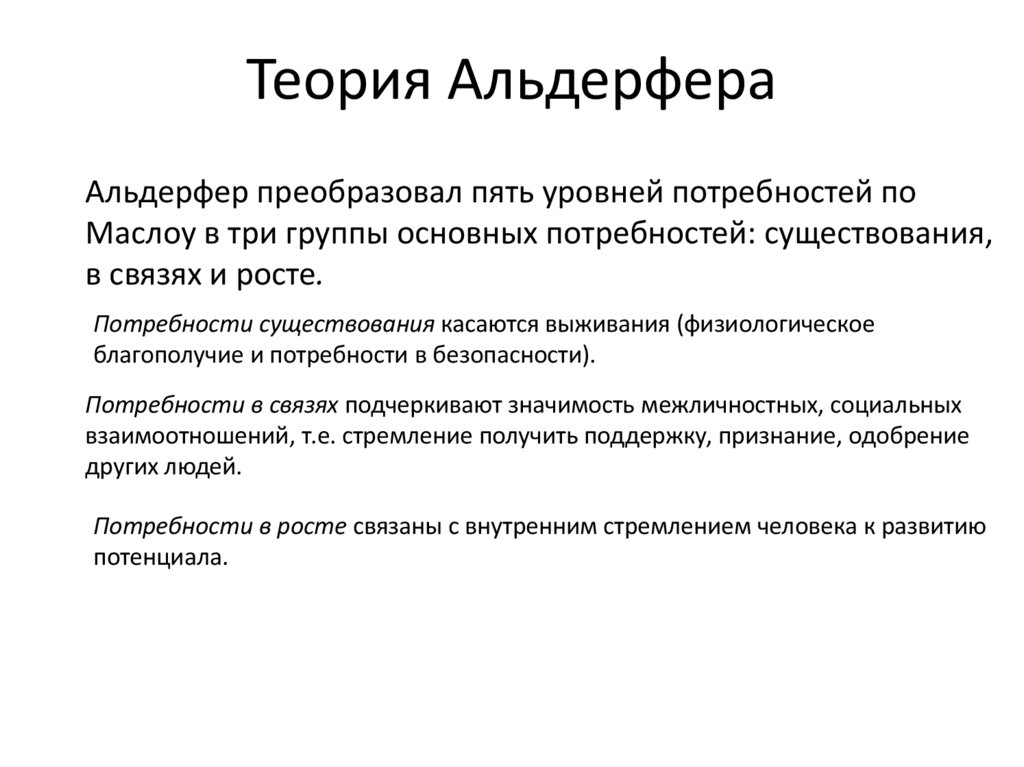 Теория Альдерфера

Альдерфер преобразовал пять уровней потребностей по Маслоу в три группы основных потребностей: существования, в связях и росте.

Потребности существования касаются выживания (физиологическое благополучие и потребности в безопасности).

Потребности в связях подчеркивают значимость межличностных, социальных взаимоотношений, т.е. стремление получить поддержку, признание, одобрение других людей.

Потребности в росте связаны с внутренним стремлением человека к развитию потенциала.